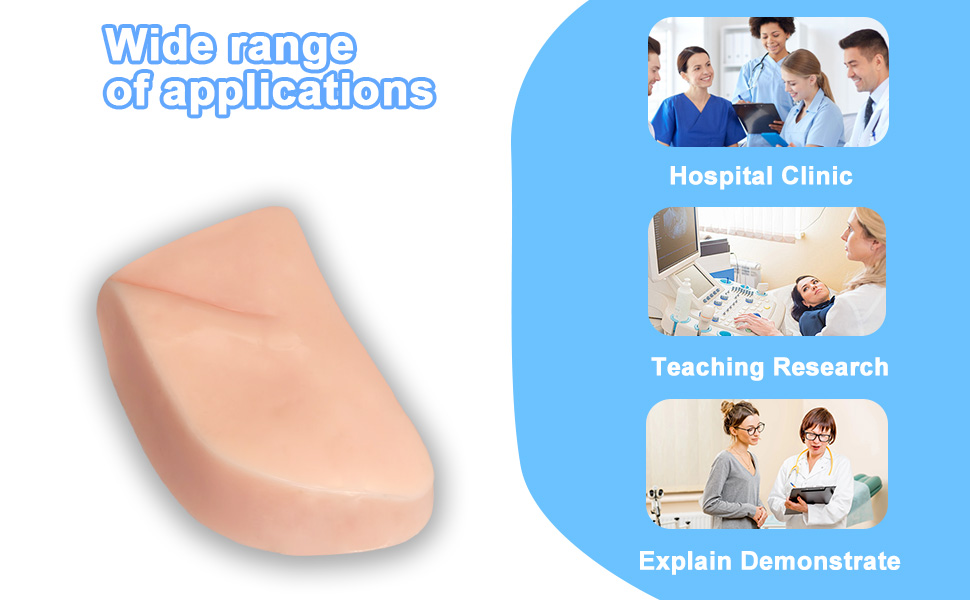 Wide range of applications

Hospital Clinic

Teaching Research

Explain Demonstrate